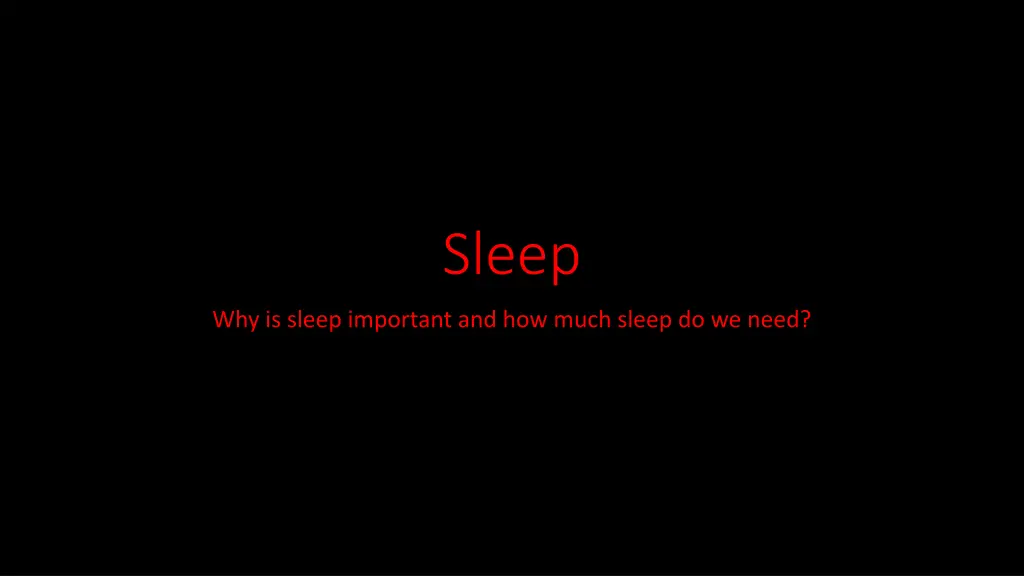 Sleep

Why is sleep important and how much sleep do we need?